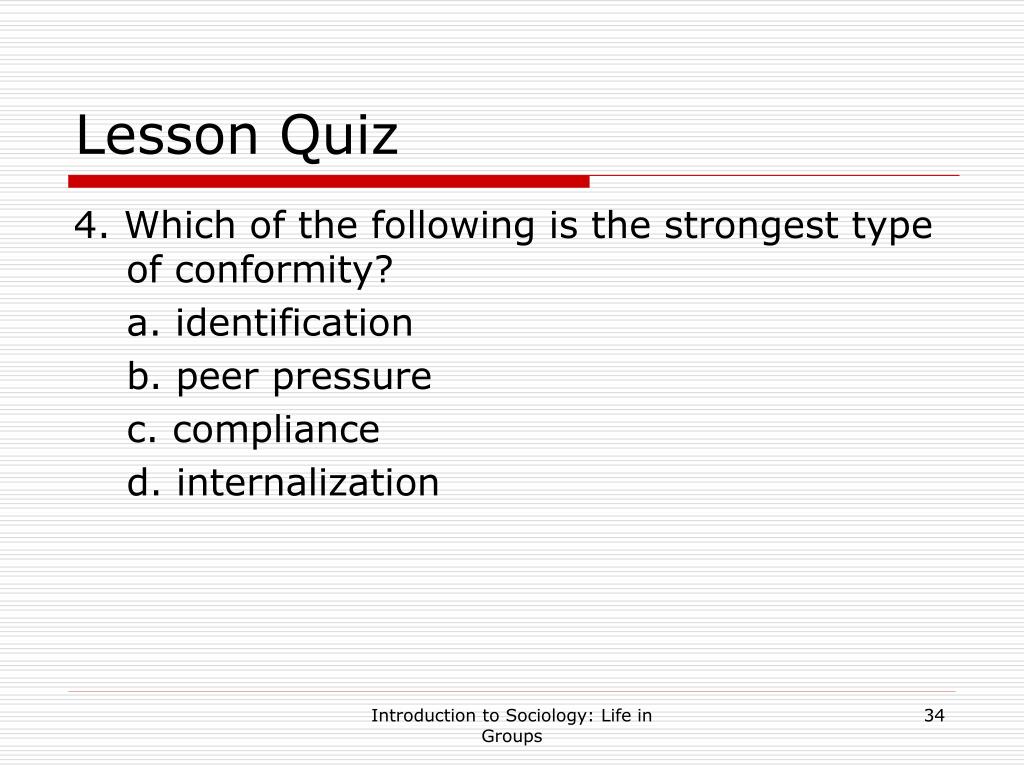 Lesson Quiz

4. Which of the following is the strongest type of conformity?

a. identification

b. peer pressure

c. compliance

d. internalization

Introduction to Sociology: Life in Groups

34